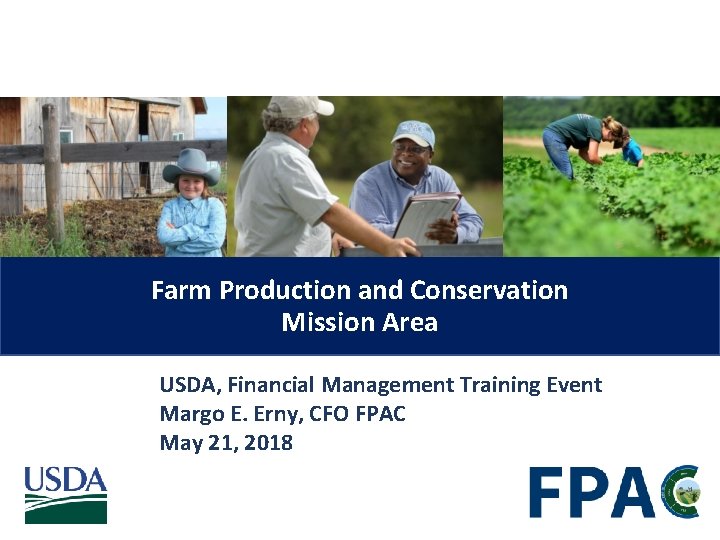 Farm Production and Conservation Mission Area

USDA, Financial Management Training Event
Margo E. Erny, CFO FPAC
May 21, 2018

USDA

FPAC